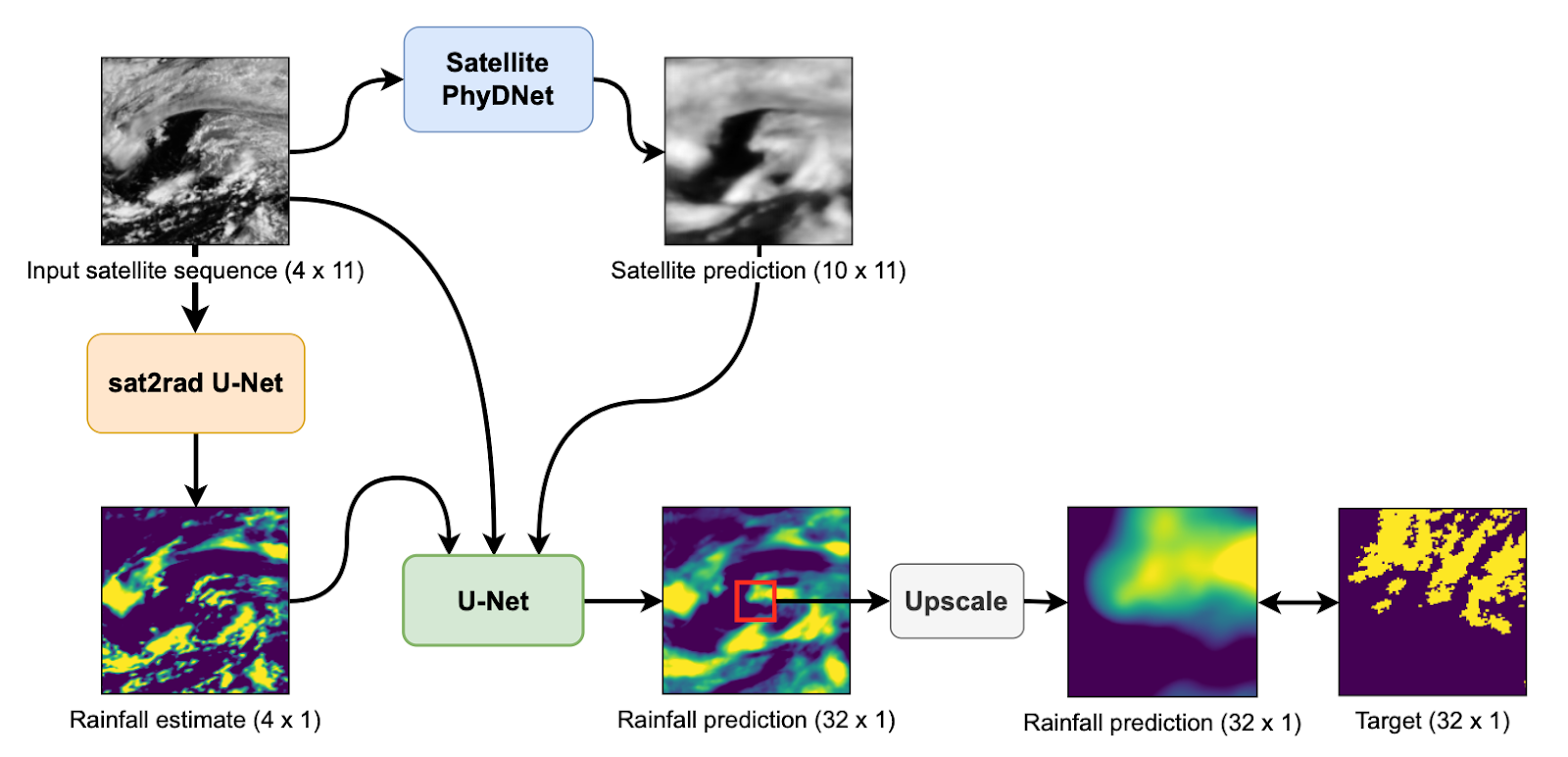 Satellite PhyDNet

Input satellite sequence (4 x 11)

Satellite prediction (10 x 11)

sat2rad U-Net

U-Net

Upscale

Rainfall estimate (4 x 1)

Rainfall prediction (32 x 1)

Rainfall prediction (32 x 1)

Target (32 x 1)